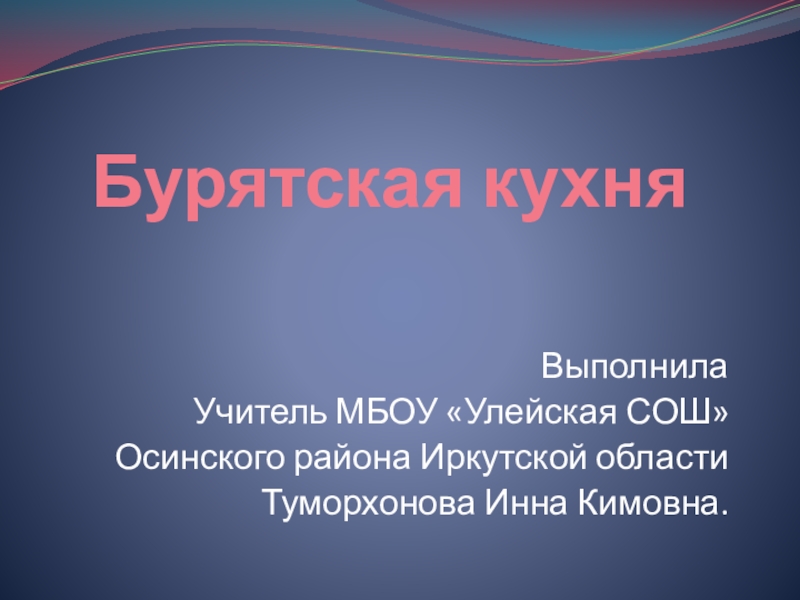 Бурятская кухня

Выполнила
Учитель МБОУ «Улейская СОШ»
Осинского района Иркутской области
Туморхонова Инна Кимовна.